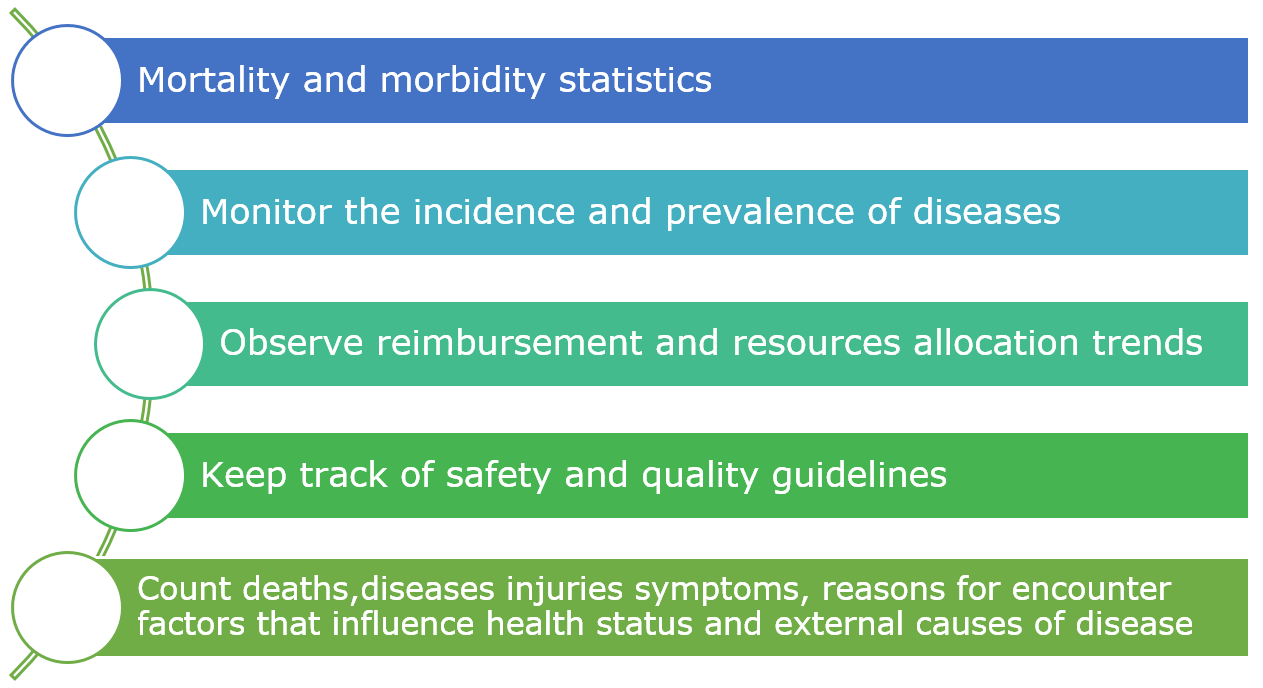 Mortality and morbidity statistics

Monitor the incidence and prevalence of diseases

Observe reimbursement and resources allocation trends

Keep track of safety and quality guidelines

Count deaths,diseases injuries symptoms, reasons for encounter factors that influence health status and external causes of disease